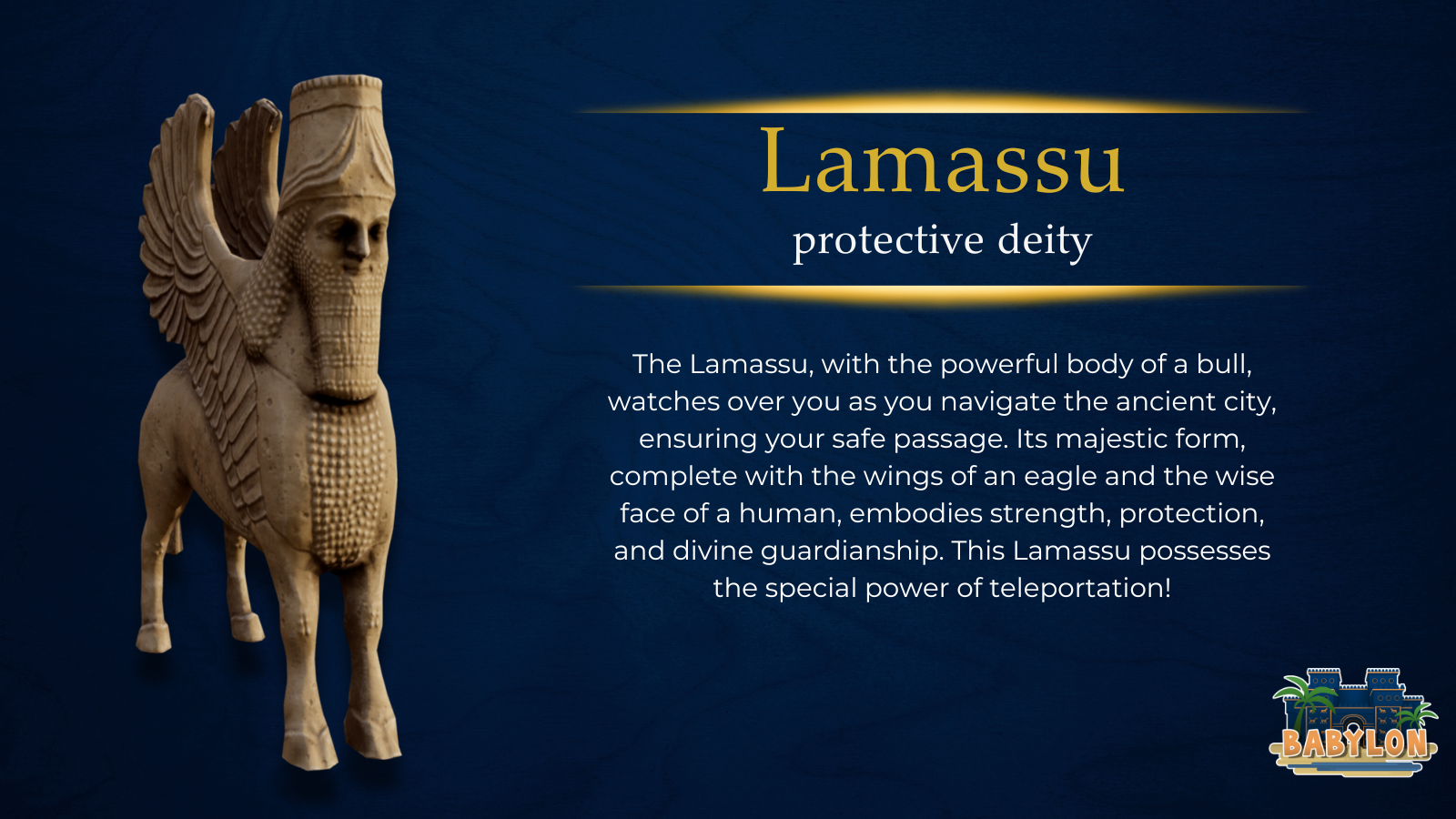 Lamassu
protective deity

The Lamassu, with the powerful body of a bull, watches over you as you navigate the ancient city, ensuring your safe passage. Its majestic form, complete with the wings of an eagle and the wise face of a human, embodies strength, protection, and divine guardianship. This Lamassu possesses the special power of teleportation!

BABYLON